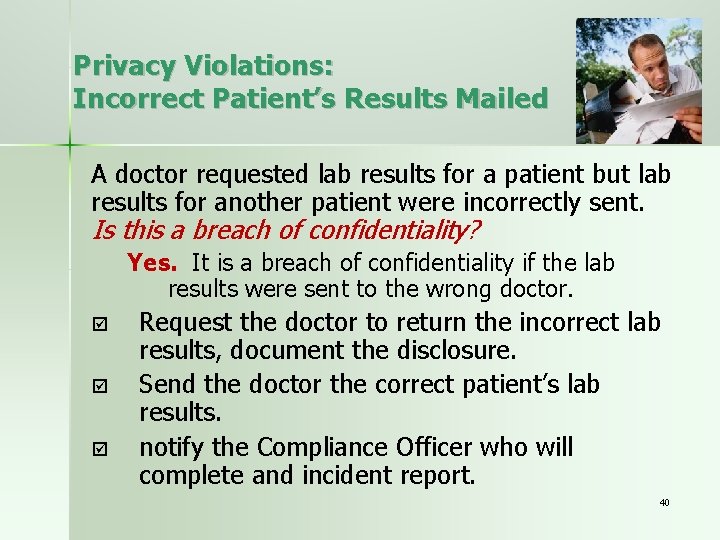 Privacy Violations:
Incorrect Patient's Results Mailed

A doctor requested lab results for a patient but lab results for another patient were incorrectly sent. Is this a breach of confidentiality?

Yes. It is a breach of confidentiality if the lab results were sent to the wrong doctor.

☑ Request the doctor to return the incorrect lab results, document the disclosure.

☑ Send the doctor the correct patient's lab results.

☑ notify the Compliance Officer who will complete and incident report.

40